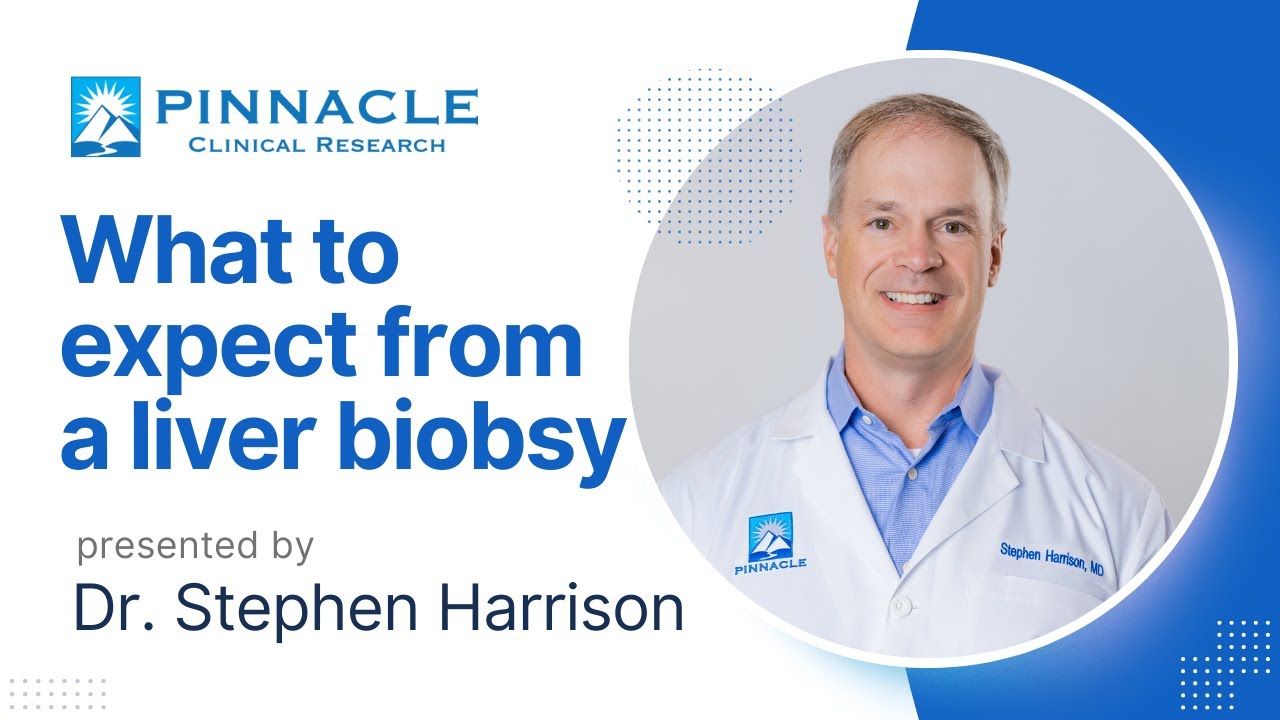 PINNACLE
CLINICAL RESEARCH

What to expect from a liver biobsy

presented by
Dr. Stephen Harrison

PINNACLE

Stephen Harrison, MD